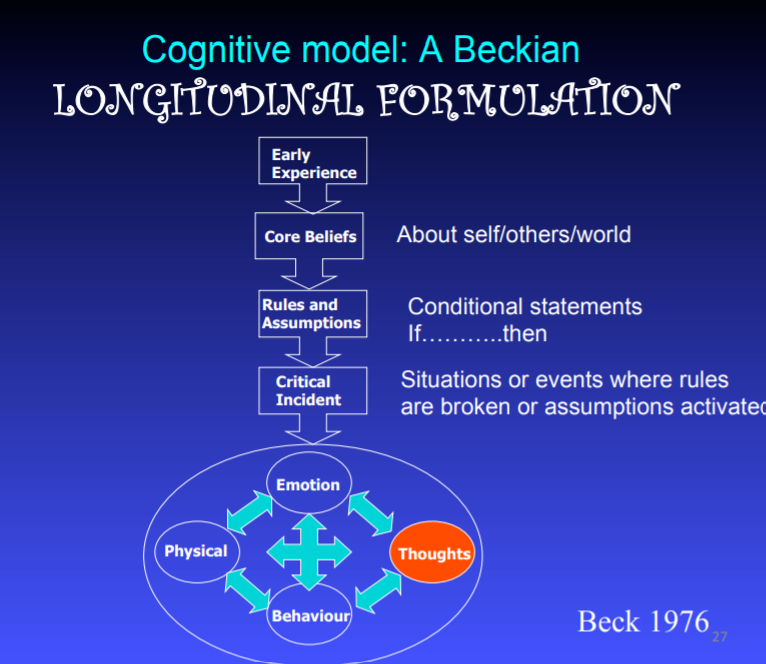 Cognitive model: A Beckian
LONGITUDINAL FORMULATION

Early Experience

Core Beliefs

About self/others/world

Rules and Assumptions

Conditional statements
If………..then

Critical Incident

Situations or events where rules are broken or assumptions activated

Emotion

Physical

Thoughts

Behaviour

Beck 1976

27